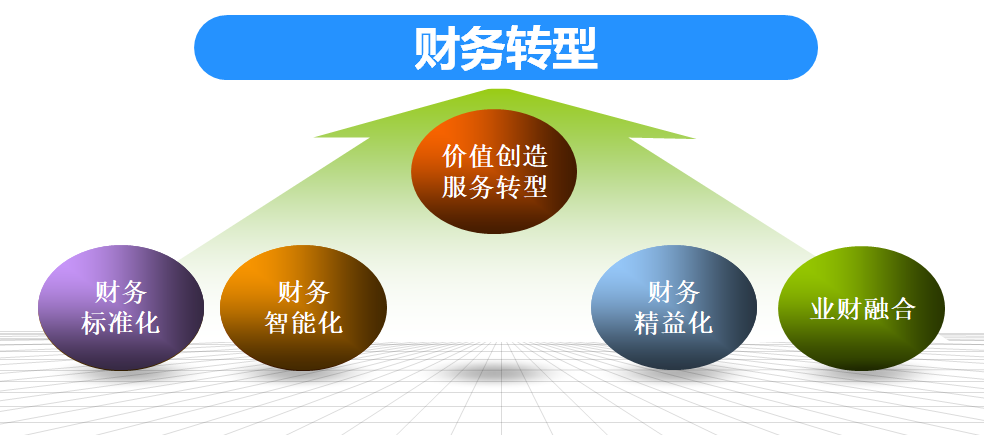 财务转型

价值创造
服务转型

财务
标准化

财务
智能化

财务
精益化

业财融合